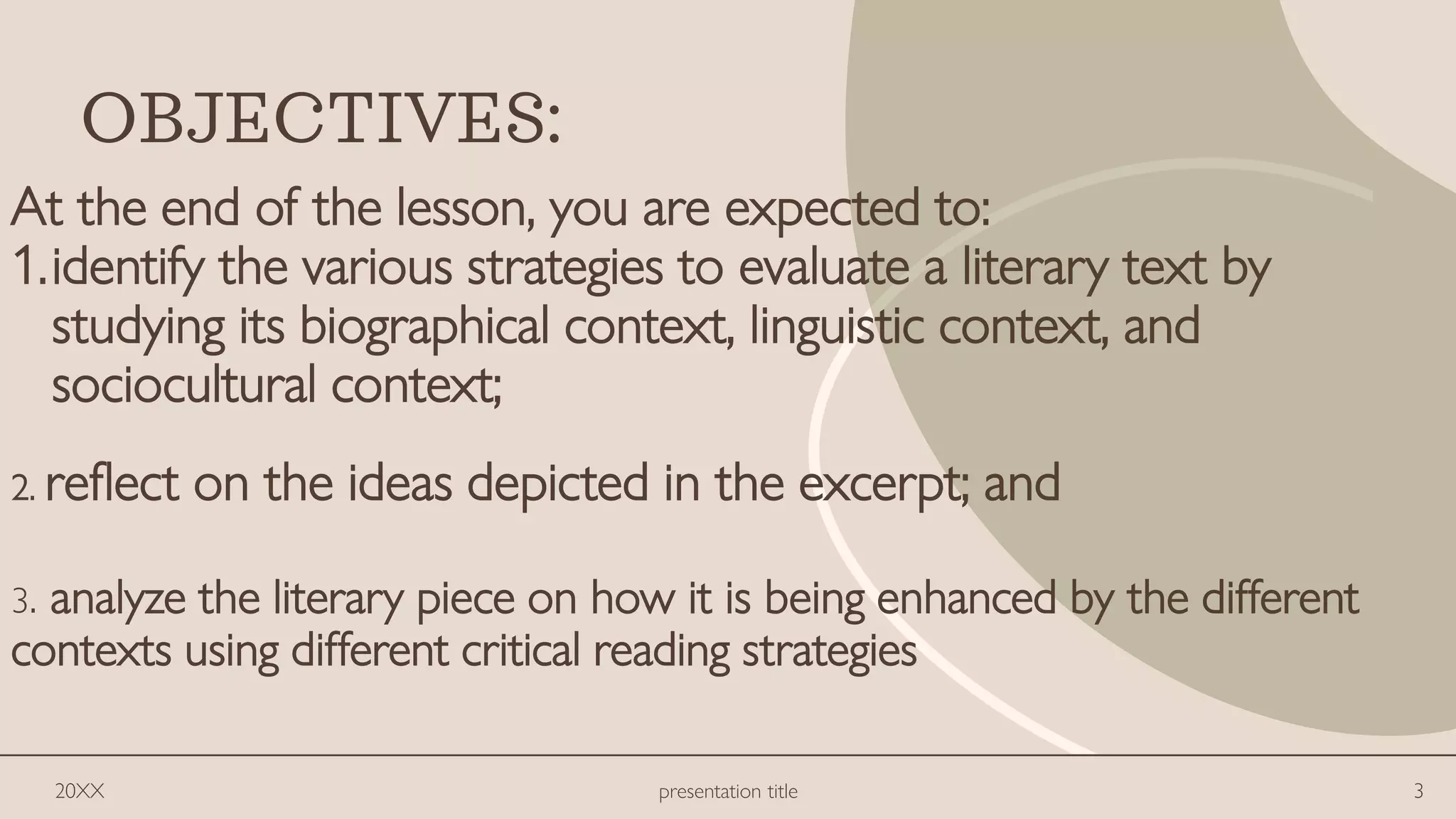 OBJECTIVES:

At the end of the lesson, you are expected to:

1. identify the various strategies to evaluate a literary text by studying its biographical context, linguistic context, and sociocultural context;

2. reflect on the ideas depicted in the excerpt; and

3. analyze the literary piece on how it is being enhanced by the different contexts using different critical reading strategies

20XX

presentation title

3